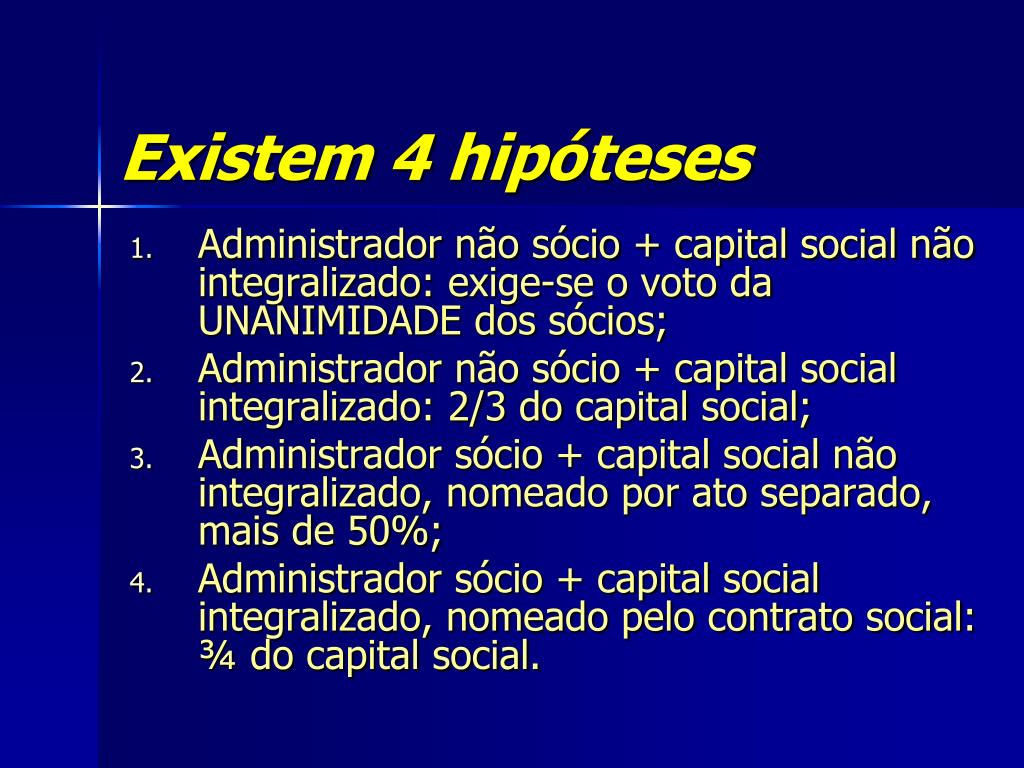 Existem 4 hipóteses

1. Administrador não sócio + capital social não integralizado: exige-se o voto da UNANIMIDADE dos sócios;
2. Administrador não sócio + capital social integralizado: 2/3 do capital social;
3. Administrador sócio + capital social não integralizado, nomeado por ato separado, mais de 50%;
4. Administrador sócio + capital social integralizado, nomeado pelo contrato social: ¾ do capital social.